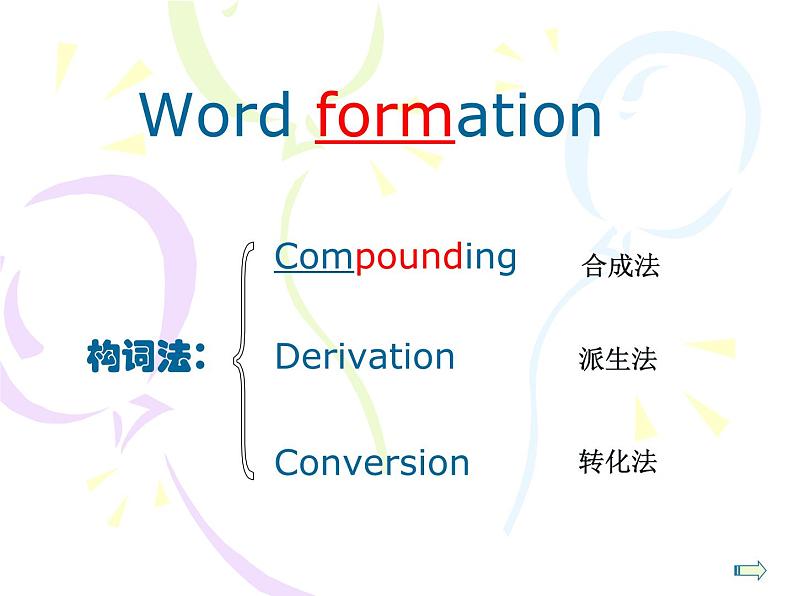 Word formation

构词法：

Compounding 合成法

Derivation 派生法

Conversion 转化法